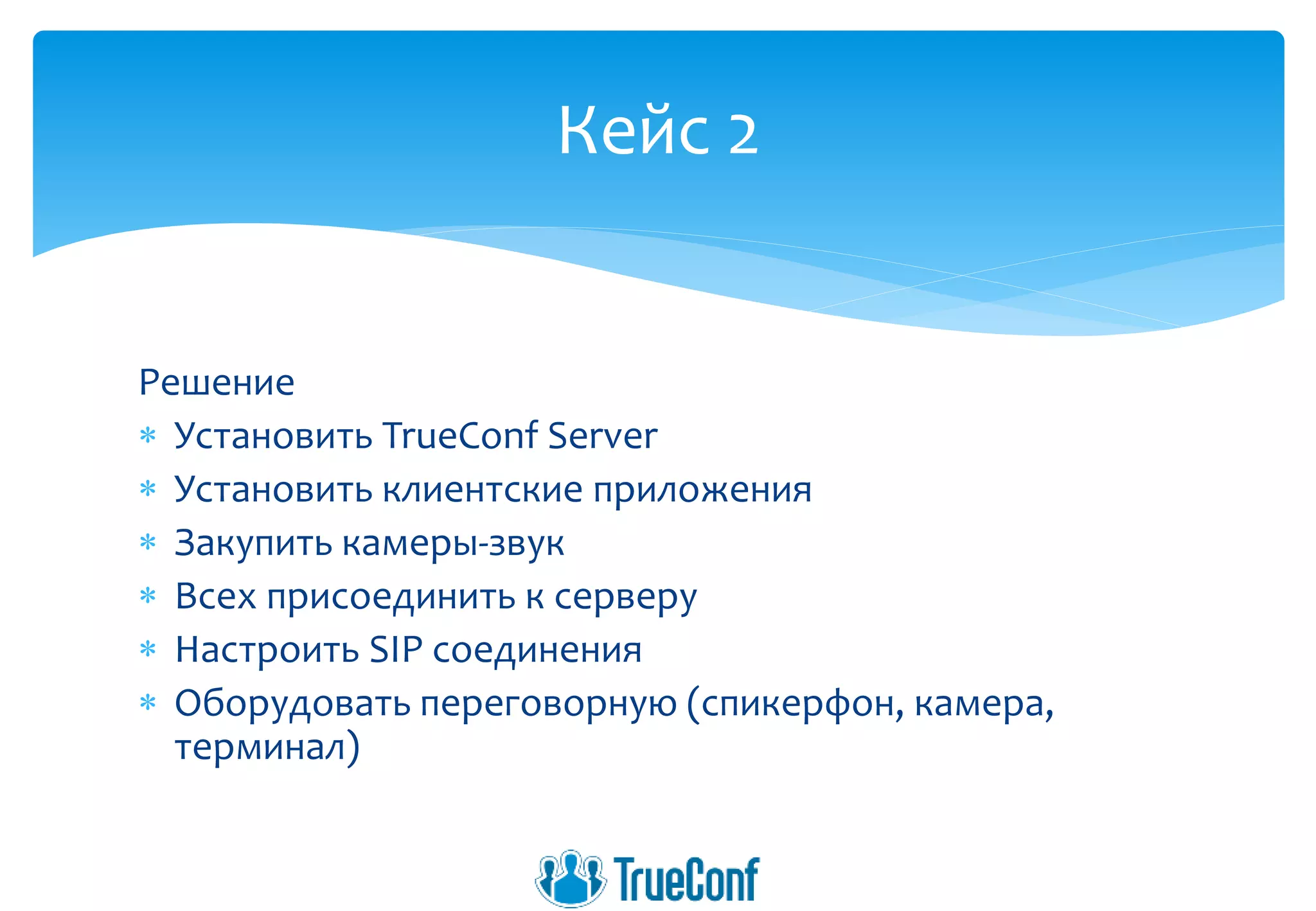 Кейс 2

Решение

* Установить TrueConf Server
* Установить клиентские приложения
* Закупить камеры-звук
* Всех присоединить к серверу
* Настроить SIP соединения
* Оборудовать переговорную (спикерфон, камера, терминал)

TrueConf